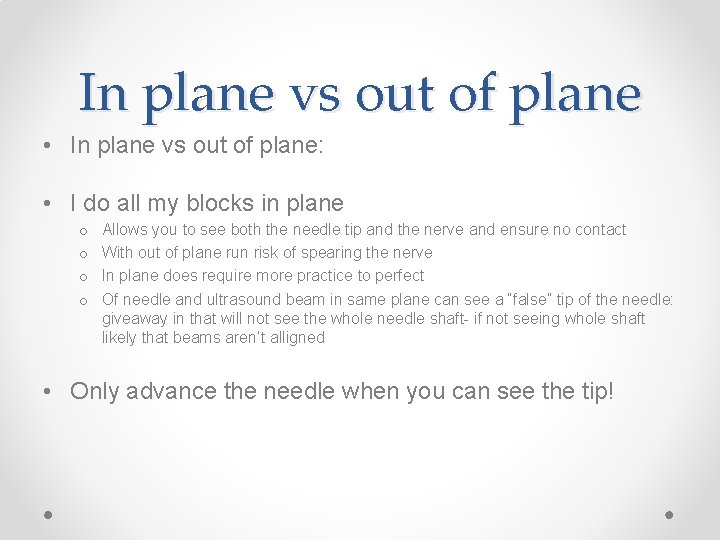 In plane vs out of plane

• In plane vs out of plane:

• I do all my blocks in plane
 o Allows you to see both the needle tip and the nerve and ensure no contact
 o With out of plane run risk of spearing the nerve
 o In plane does require more practice to perfect
 o Of needle and ultrasound beam in same plane can see a "false" tip of the needle: giveaway in that will not see the whole needle shaft- if not seeing whole shaft likely that beams aren't alligned

• Only advance the needle when you can see the tip!